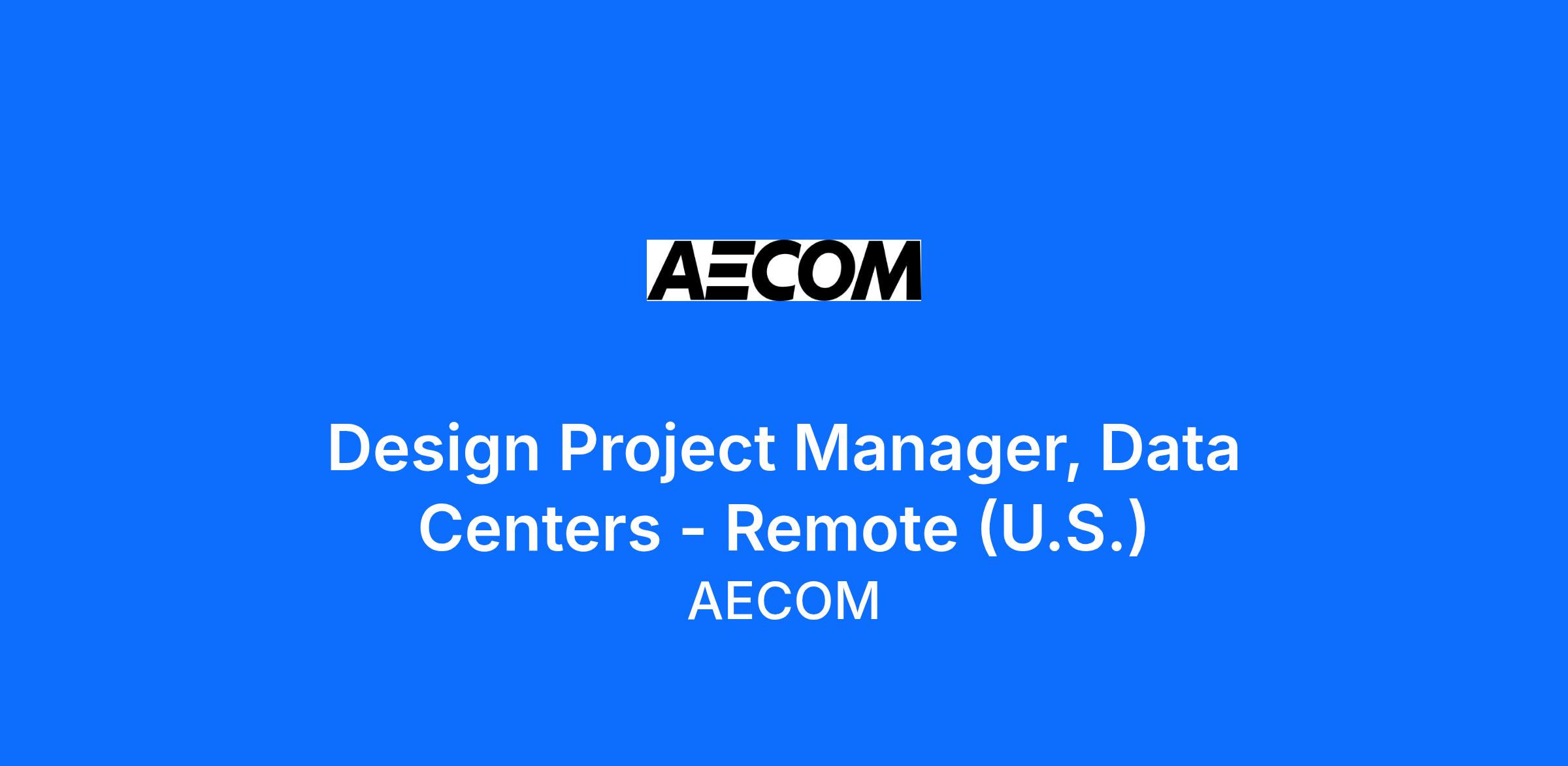 AECOM

Design Project Manager, Data Centers - Remote (U.S.)

AECOM